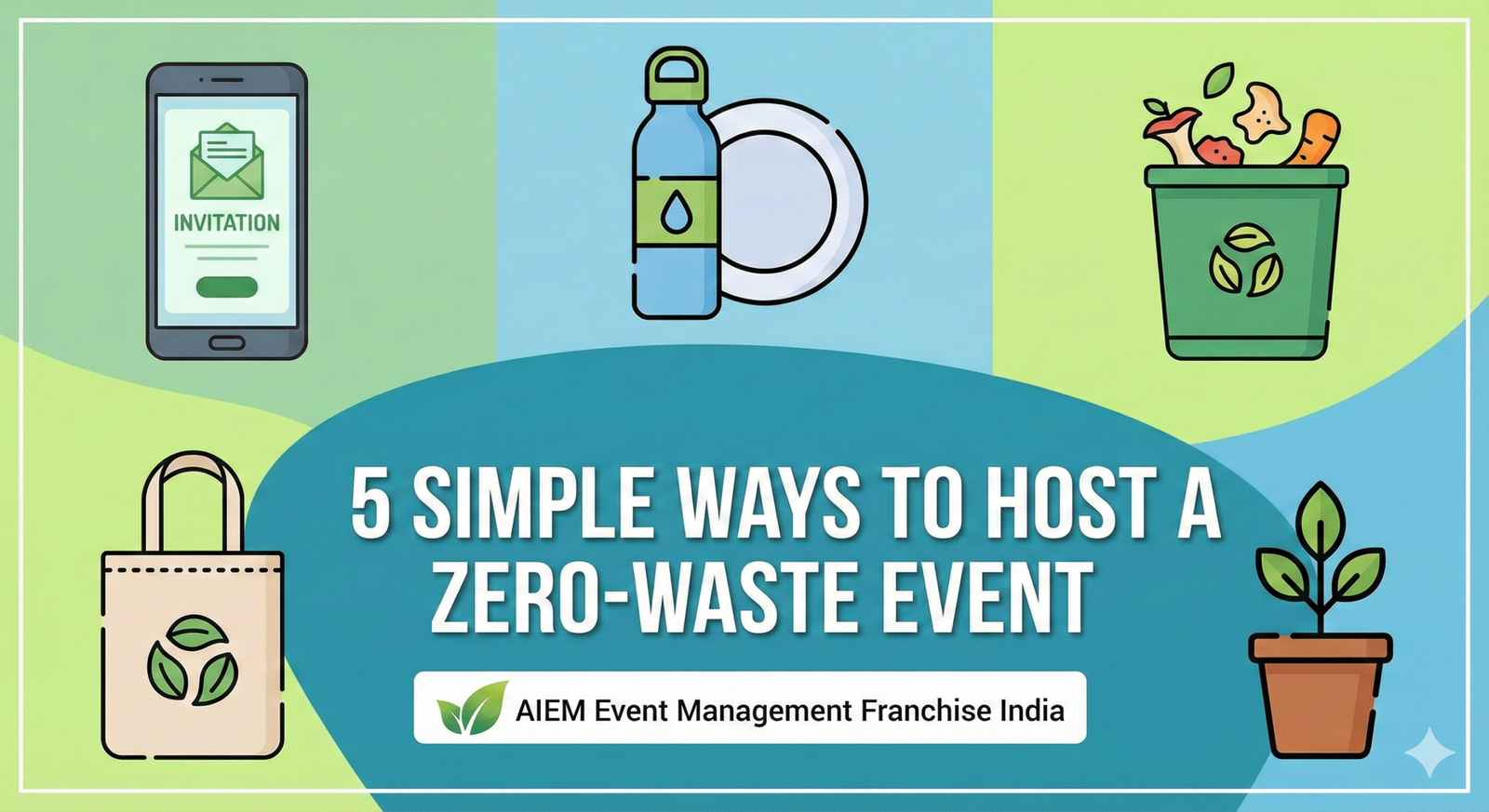 INVITATION

5 SIMPLE WAYS TO HOST A ZERO-WASTE EVENT

AIEM Event Management Franchise India